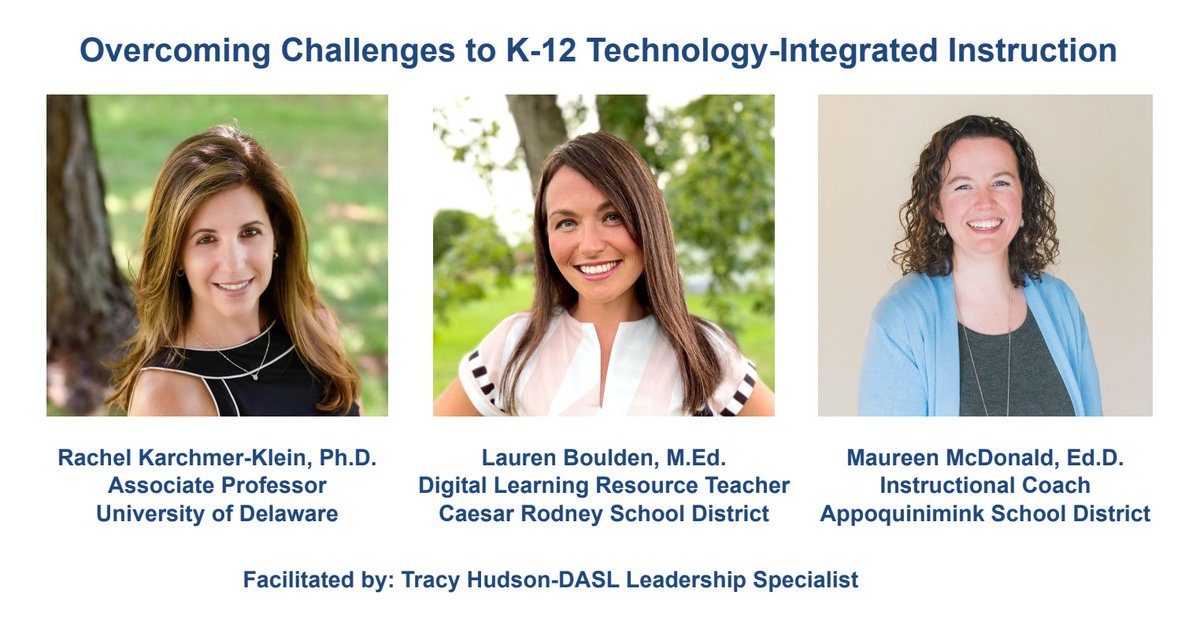 Overcoming Challenges to K-12 Technology-Integrated Instruction

Rachel Karchmer-Klein, Ph.D.
Associate Professor
University of Delaware

Lauren Boulden, M.Ed.
Digital Learning Resource Teacher
Caesar Rodney School District

Maureen McDonald, Ed.D.
Instructional Coach
Appoquinimink School District

Facilitated by: Tracy Hudson-DASL Leadership Specialist